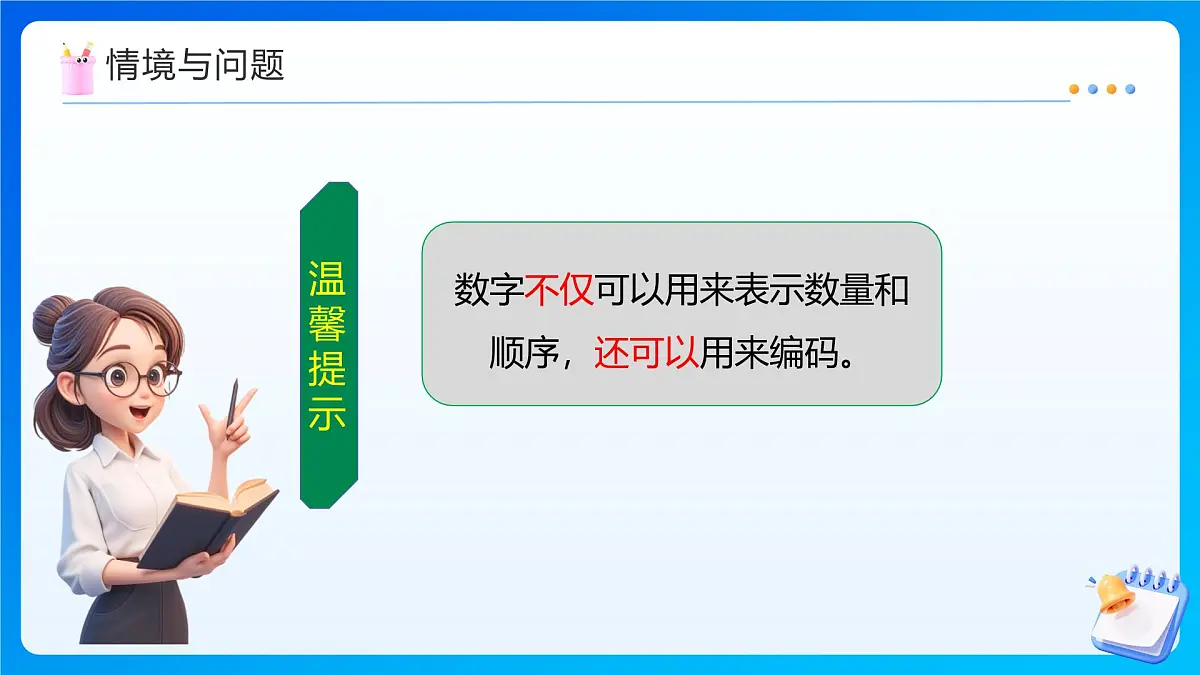 情境与问题

温馨提示

数字不仅可以用来表示数量和顺序，还可以用来编码。